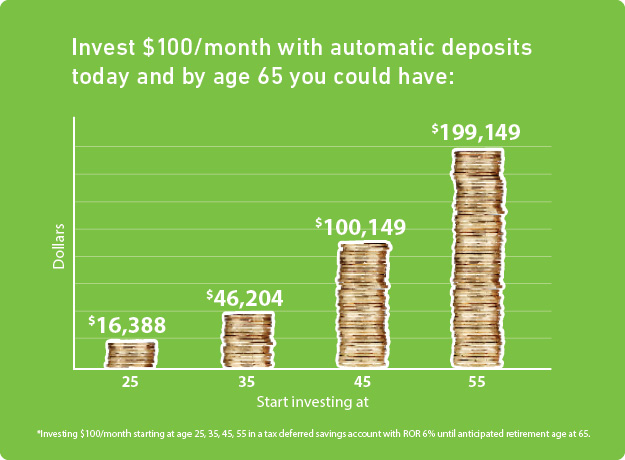 Invest \$100/month with automatic deposits today and by age 65 you could have:

Dollars

\$16,388

\$46,204

\$100,149

\$199,149

25

35

45

55

Start investing at

*Investing \$100/month starting at age 25, 35, 45, 55 in a tax deferred savings account with ROR 6% until anticipated retirement age at 65.